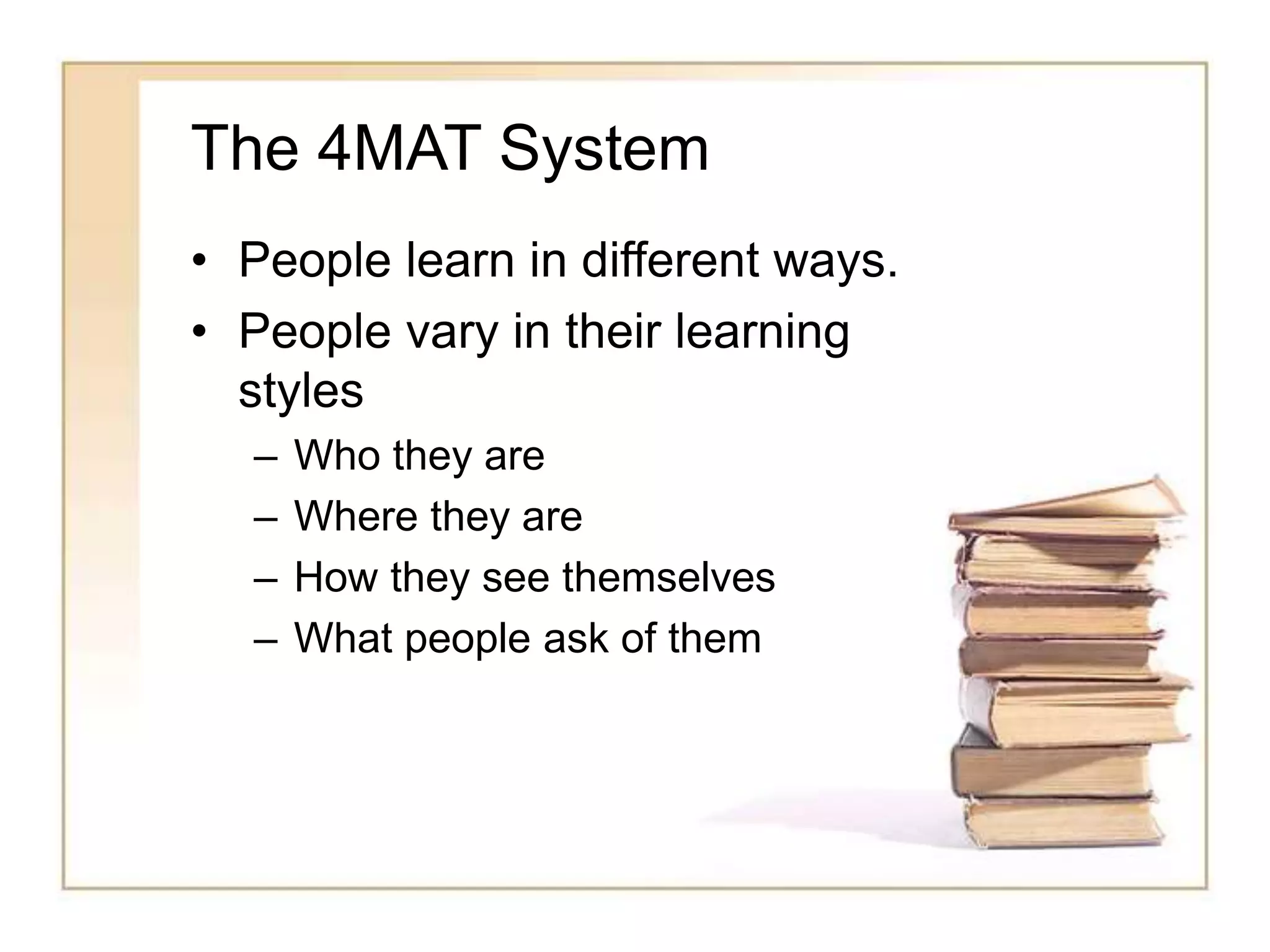 The 4MAT System

• People learn in different ways.
• People vary in their learning styles
  – Who they are
  – Where they are
  – How they see themselves
  – What people ask of them